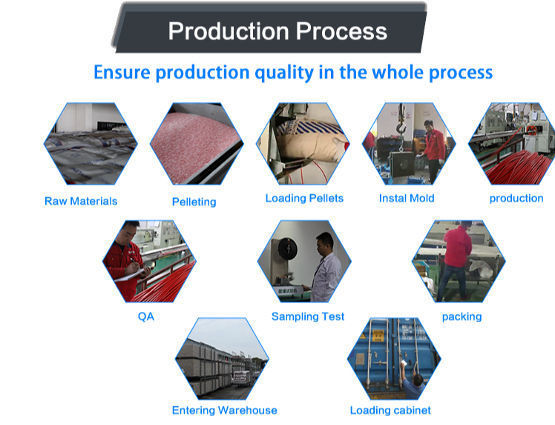 Production Process

Ensure production quality in the whole process

Raw Materials

Pelleting

Loading Pellets

Instal Mold

production

QA

Sampling Test

packing

Entering Warehouse

Loading cabinet